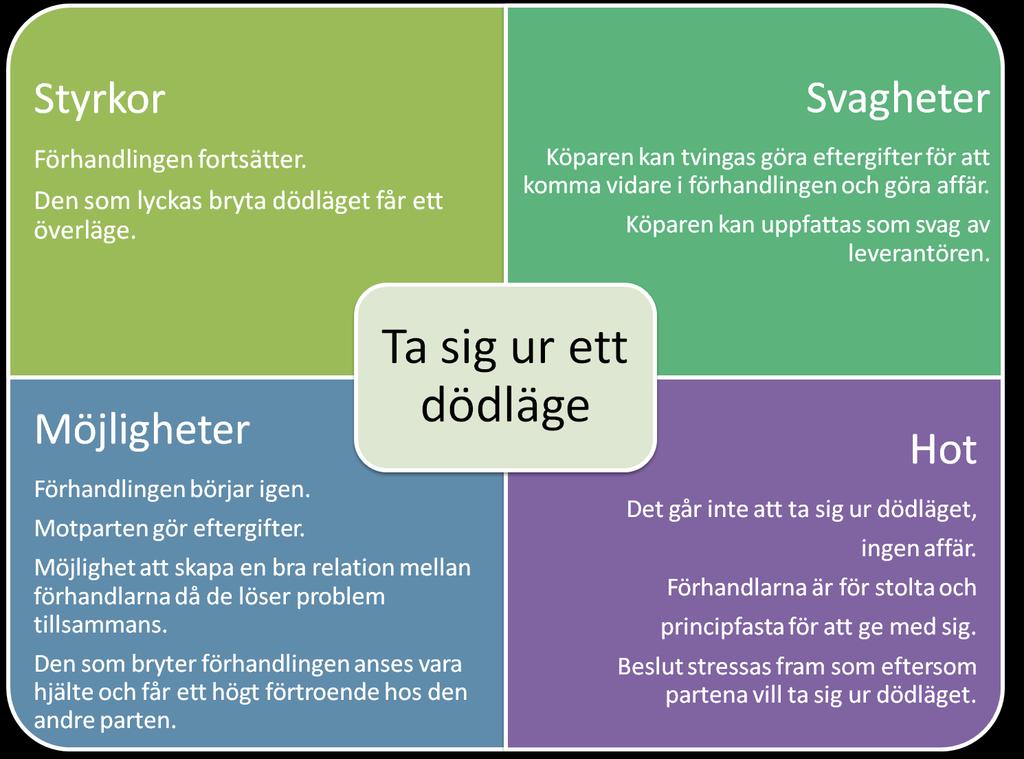 Styrkor

Förhandlingen fortsätter.

Den som lyckas bryta dödläget får ett överläge.

Svagheter

Köparen kan tvingas göra eftergifter för att komma vidare i förhandlingen och göra affär.

Köparen kan uppfattas som svag av leverantören.

Ta sig ur ett dödläge

Möjligheter

Förhandlingen börjar igen.

Motparten gör eftergifter.

Möjlighet att skapa en bra relation mellan förhandlarna då de löser problem tillsammans.

Den som bryter förhandlingen anses vara hjälte och får ett högt förtroende hos den andre parten.

Hot

Det går inte att ta sig ur dödläget,

ingen affär.

Förhandlarna är för stolta och

principfasta för att ge med sig.

Beslut stressas fram som eftersom partena vill ta sig ur dödläget.